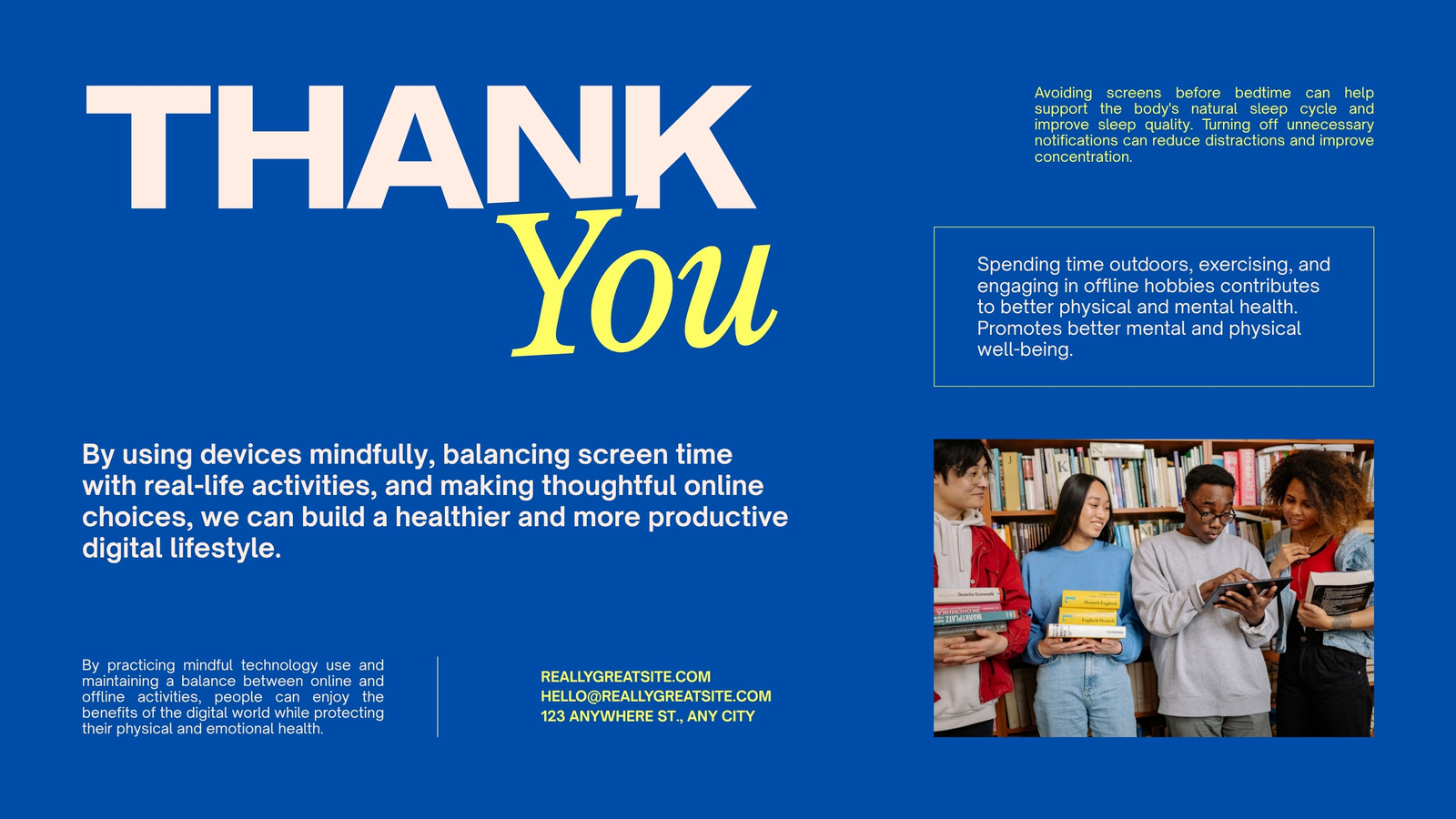 THANK You

Avoiding screens before bedtime can help support the body's natural sleep cycle and improve sleep quality. Turning off unnecessary notifications can reduce distractions and improve concentration.

Spending time outdoors, exercising, and engaging in offline hobbies contributes to better physical and mental health. Promotes better mental and physical well-being.

By using devices mindfully, balancing screen time with real-life activities, and making thoughtful online choices, we can build a healthier and more productive digital lifestyle.

By practicing mindful technology use and maintaining a balance between online and offline activities, people can enjoy the benefits of the digital world while protecting their physical and emotional health.

REALLYGREATSITE.COM
HELLO@REALLYGREATSITE.COM
123 ANYWHERE ST., ANY CITY